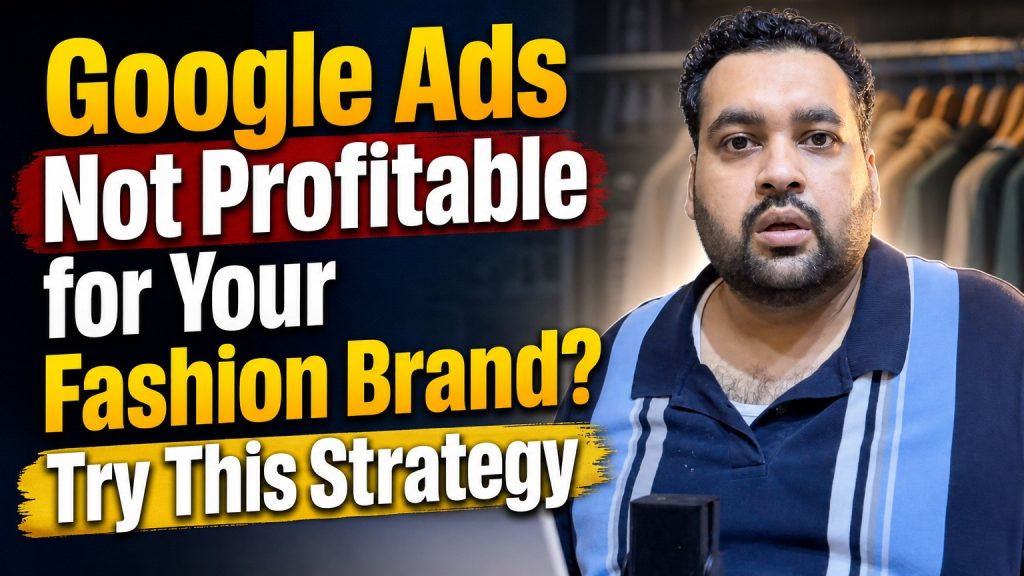 Google Ads
Not Profitable
for Your
Fashion Brand?
Try This Strategy